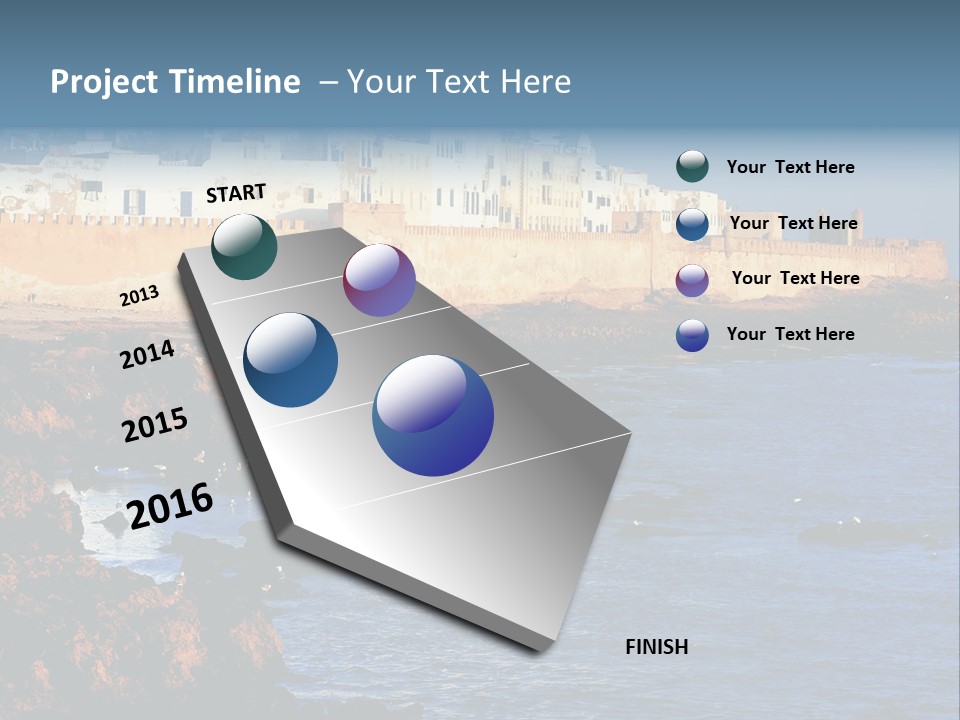 Project Timeline – Your Text Here

START

2013

2014

2015

2016

FINISH

Your Text Here

Your Text Here

Your Text Here

Your Text Here